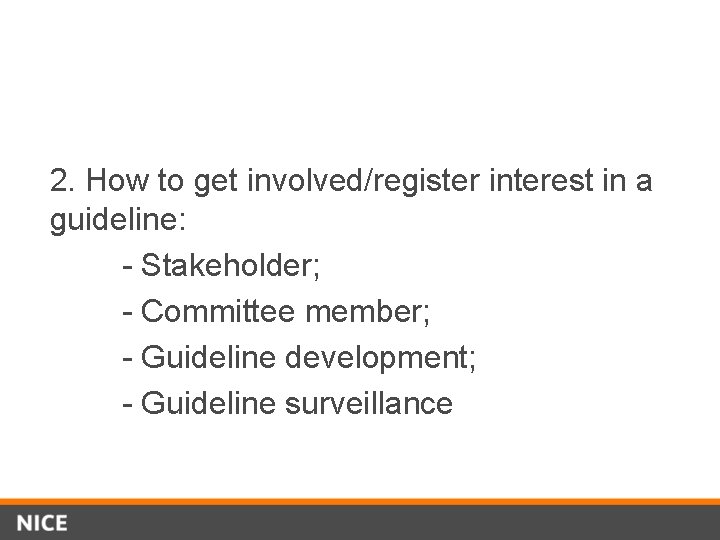 2. How to get involved/register interest in a guideline:

- Stakeholder;

- Committee member;

- Guideline development;

- Guideline surveillance

NICE